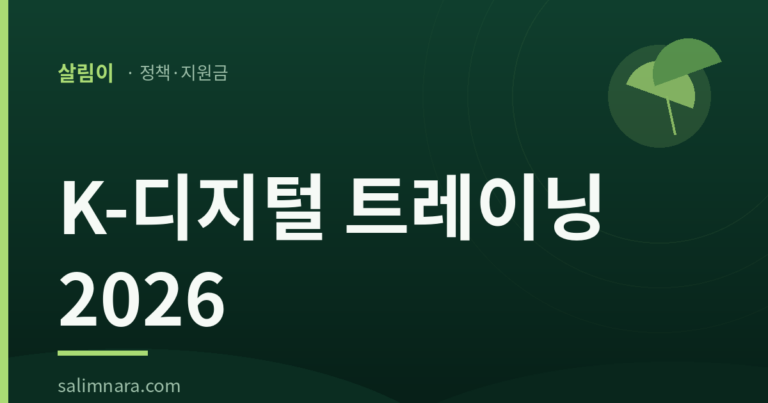 살림이 · 정책·지원금

K-디지털 트레이닝 2026

salimnara.com